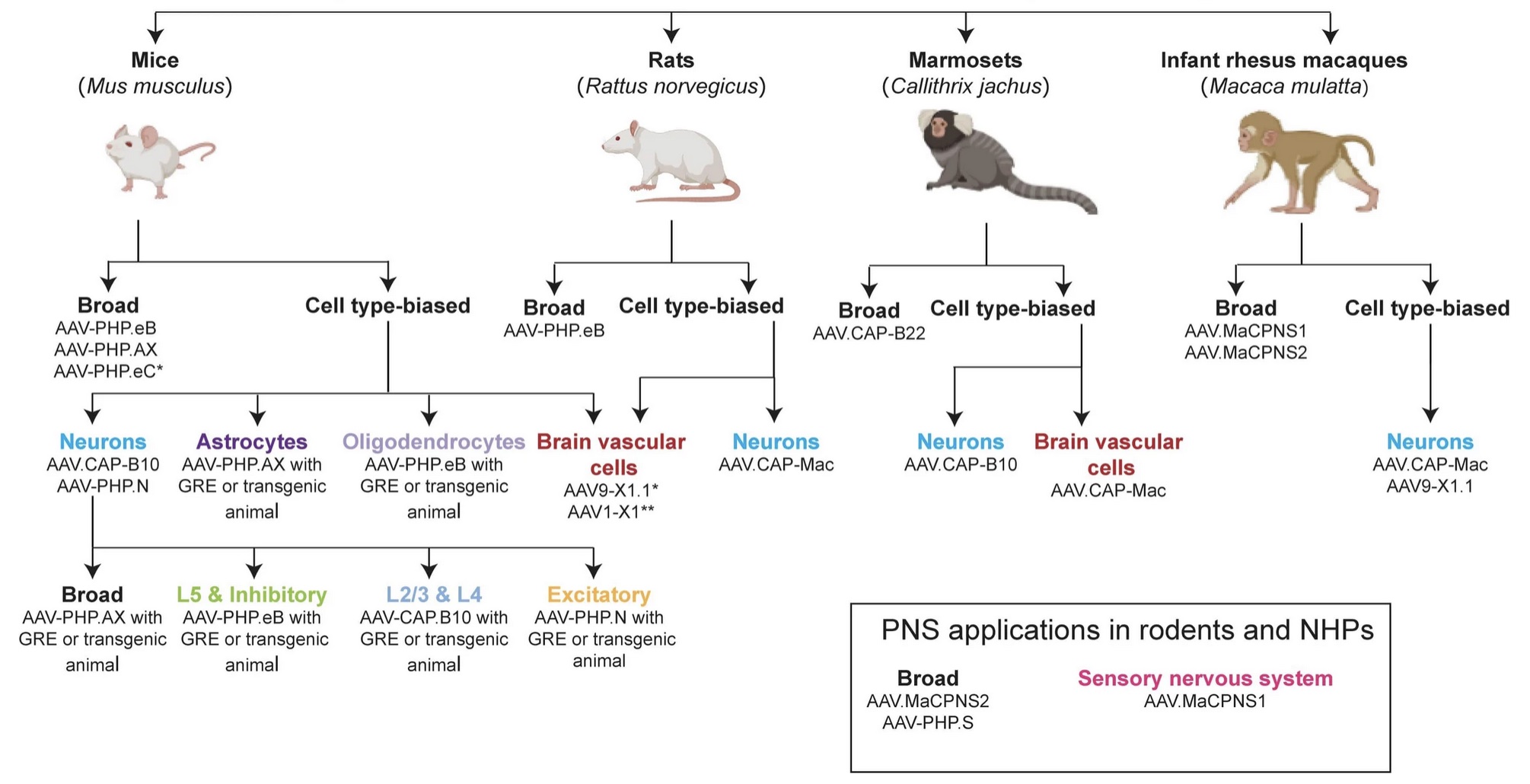 Mice
(Mus musculus)

Rats
(Rattus norvegicus)

Marmosets
(Callithrix jachus)

Infant rhesus macaques
(Macaca mulatta)

Broad
AAV-PHP.eB
AAV-PHP.AX
AAV-PHP.eC*

Cell type-biased

Broad
AAV-PHP.eB

Cell type-biased

Broad
AAV.CAP-B22

Cell type-biased

Broad
AAV.MaCPNS1
AAV.MaCPNS2

Cell type-biased

Neurons
AAV.CAP-B10
AAV-PHP.N

Astrocytes
AAV-PHP.AX with GRE or transgenic animal

Oligodendrocytes
AAV-PHP.eB with GRE or transgenic animal

Brain vascular cells
AAV9-X1.1*
AAV1-X1**

Neurons
AAV.CAP-Mac

Neurons
AAV.CAP-B10

Brain vascular cells
AAV.CAP-Mac

Neurons
AAV.CAP-Mac
AAV9-X1.1

Broad
AAV-PHP.AX with GRE or transgenic animal

L5 & Inhibitory
AAV-PHP.eB with GRE or transgenic animal

L2/3 & L4
AAV-CAP.B10 with GRE or transgenic animal

Excitatory
AAV-PHP.N with GRE or transgenic animal

PNS applications in rodents and NHPs

Broad
AAV.MaCPNS2
AAV-PHP.S

Sensory nervous system
AAV.MaCPNS1